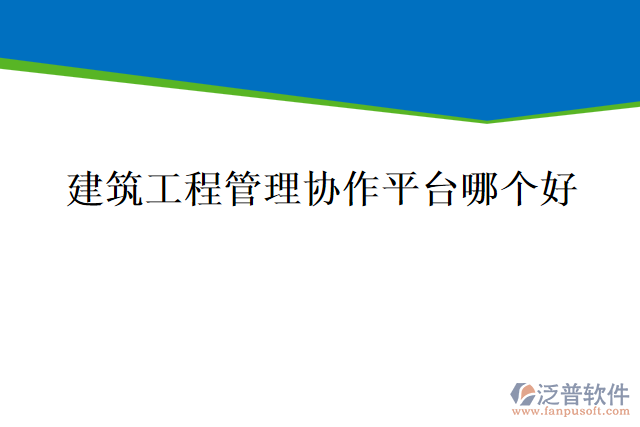 建筑工程管理协作平台哪个好

泛普软件
www.fanpusoft.com